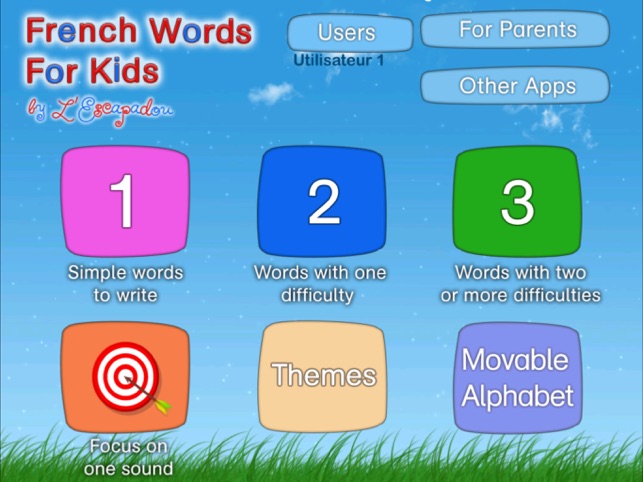 French Words For Kids
by L'Escapadou

Users
Utilisateur 1

For Parents

Other Apps

1
Simple words to write

2
Words with one difficulty

3
Words with two or more difficulties

Focus on one sound

Themes

Movable Alphabet